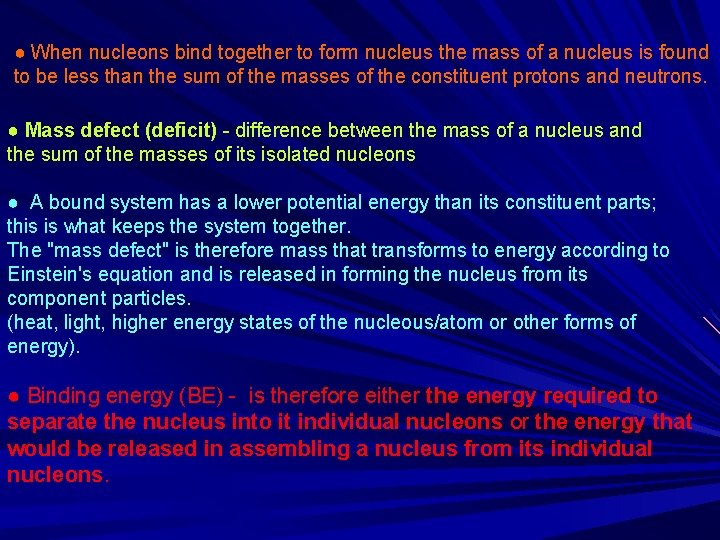 ● When nucleons bind together to form nucleus the mass of a nucleus is found to be less than the sum of the masses of the constituent protons and neutrons.

● Mass defect (deficit) - difference between the mass of a nucleus and the sum of the masses of its isolated nucleons

● A bound system has a lower potential energy than its constituent parts; this is what keeps the system together.
The "mass defect" is therefore mass that transforms to energy according to Einstein's equation and is released in forming the nucleus from its component particles.
(heat, light, higher energy states of the nucleous/atom or other forms of energy).

● Binding energy (BE) - is therefore either the energy required to separate the nucleus into it individual nucleons or the energy that would be released in assembling a nucleus from its individual nucleons.